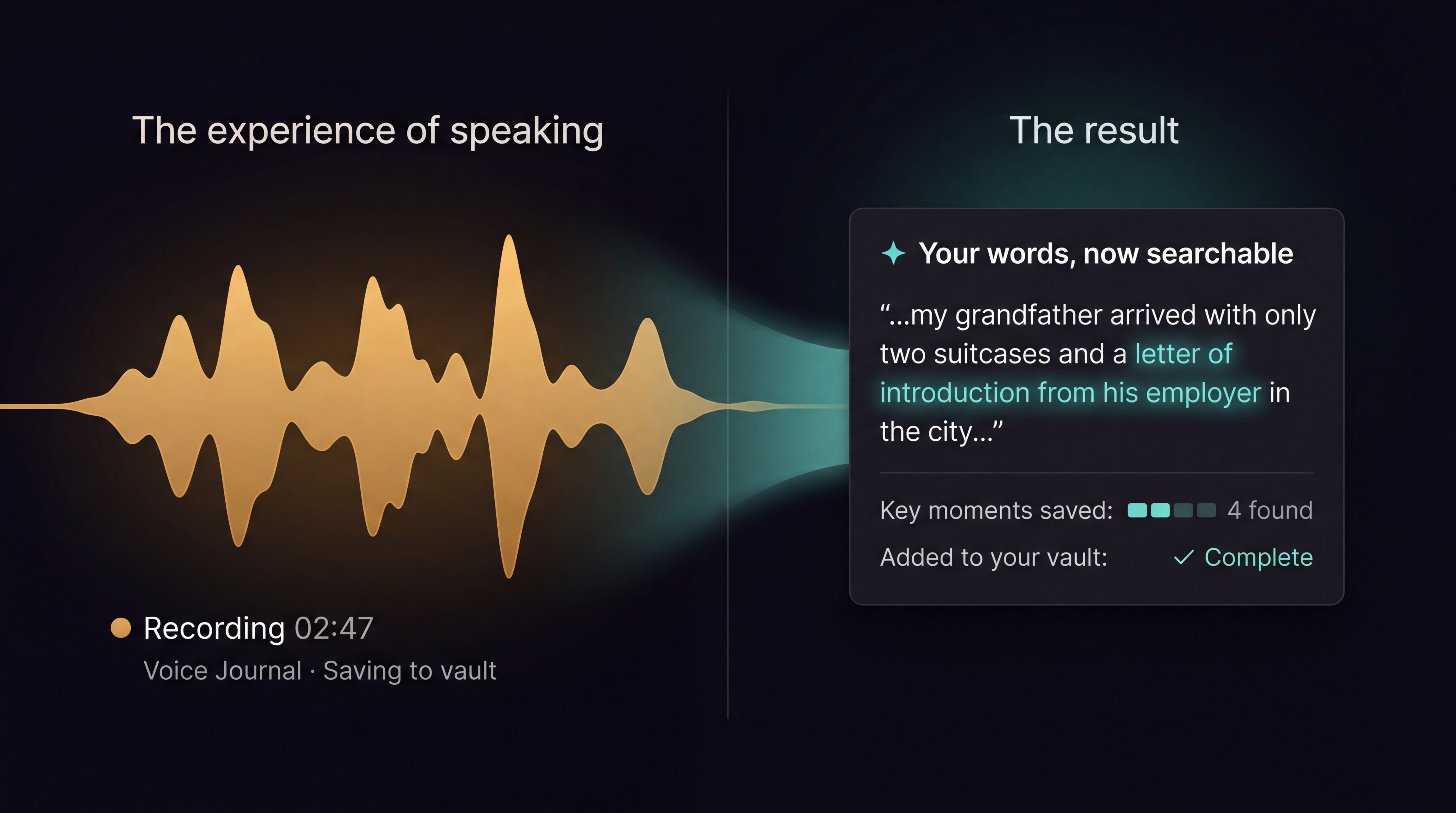 The experience of speaking

Recording 02:47

Voice Journal · Saving to vault

The result

Your words, now searchable

“...my grandfather arrived with only two suitcases and a letter of introduction from his employer in the city...”

Key moments saved: 4 found

Added to your vault: ✓ Complete